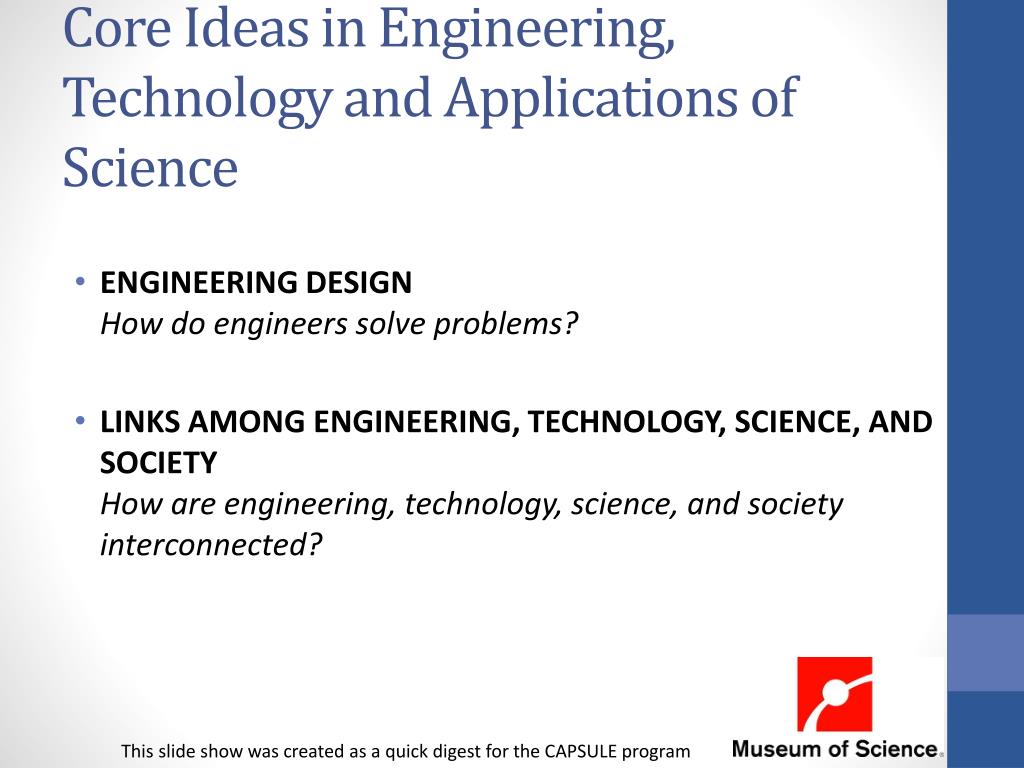 Core Ideas in Engineering, Technology and Applications of Science

• ENGINEERING DESIGN
How do engineers solve problems?

• LINKS AMONG ENGINEERING, TECHNOLOGY, SCIENCE, AND SOCIETY
How are engineering, technology, science, and society interconnected?

This slide show was created as a quick digest for the CAPSULE program

Museum of Science®